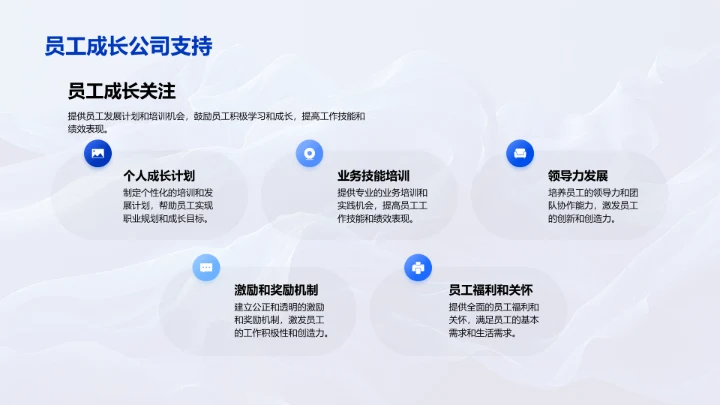 员工成长公司支持

员工成长关注

提供员工发展计划和培训机会，鼓励员工积极学习和成长，提高工作技能和绩效表现。

个人成长计划

制定个性化的培训和发展计划，帮助员工实现职业规划和成长目标。

业务技能培训

提供专业的业务培训和实践机会，提高员工工作技能和绩效表现。

领导力发展

培养员工的领导力和团队协作能力，激发员工的创新和创造力。

激励和奖励机制

建立公正和透明的激励和奖励机制，激发员工的工作积极性和创造力。

员工福利和关怀

提供全面的员工福利和关怀，满足员工的基本需求和生活需求。